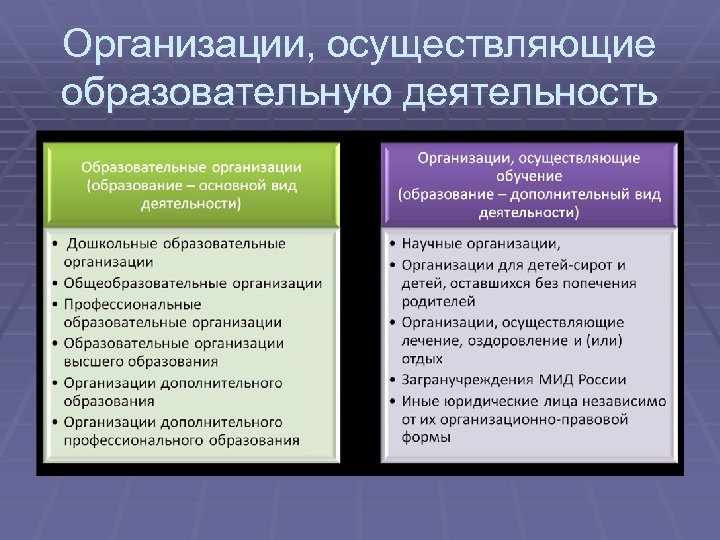 Организации, осуществляющие образовательную деятельность

Образовательные организации (образование – основной вид деятельности)

• Дошкольные образовательные организации
• Общеобразовательные организации
• Профессиональные образовательные организации
• Образовательные организации высшего образования
• Организации дополнительного образования
• Организации дополнительного профессионального образования

Организации, осуществляющие обучение (образование – дополнительный вид деятельности)

• Научные организации,
• Организации для детей-сирот и детей, оставшихся без попечения родителей
• Организации, осуществляющие лечение, оздоровление и (или) отдых
• Загранучреждения МИД России
• Иные юридические лица независимо от их организационно-правовой формы